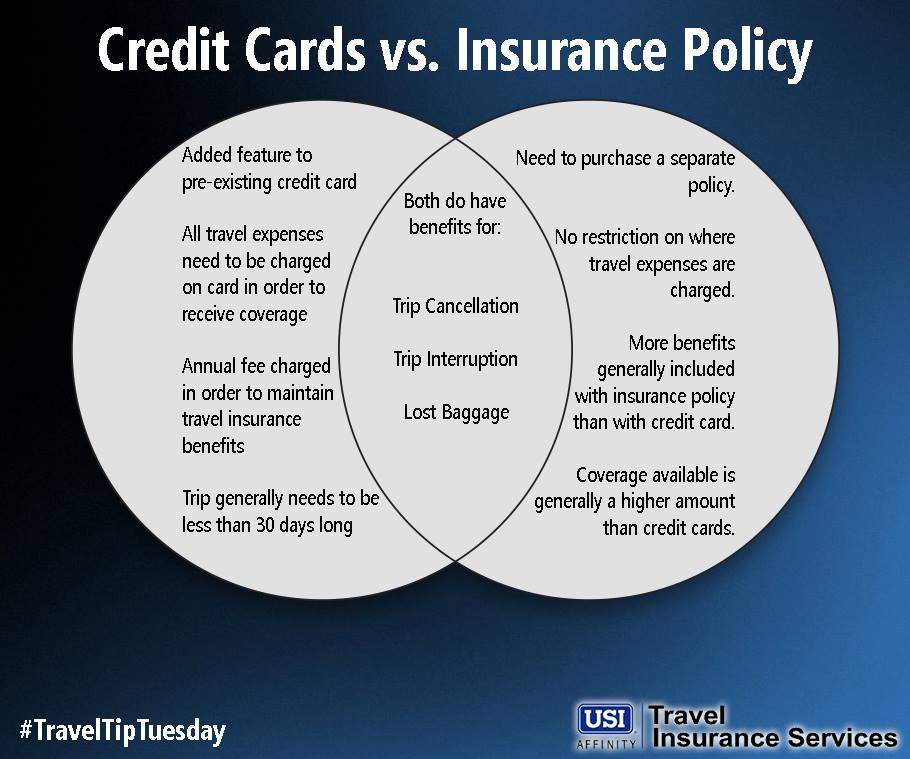 Credit Cards vs. Insurance Policy

Added feature to pre-existing credit card

All travel expenses need to be charged on card in order to receive coverage

Annual fee charged in order to maintain travel insurance benefits

Trip generally needs to be less than 30 days long

Both do have benefits for:

Trip Cancellation

Trip Interruption

Lost Baggage

Need to purchase a separate policy.

No restriction on where travel expenses are charged.

More benefits generally included with insurance policy than with credit card.

Coverage available is generally a higher amount than credit cards.

#TravelTipTuesday

USI AFFINITY Travel Insurance Services